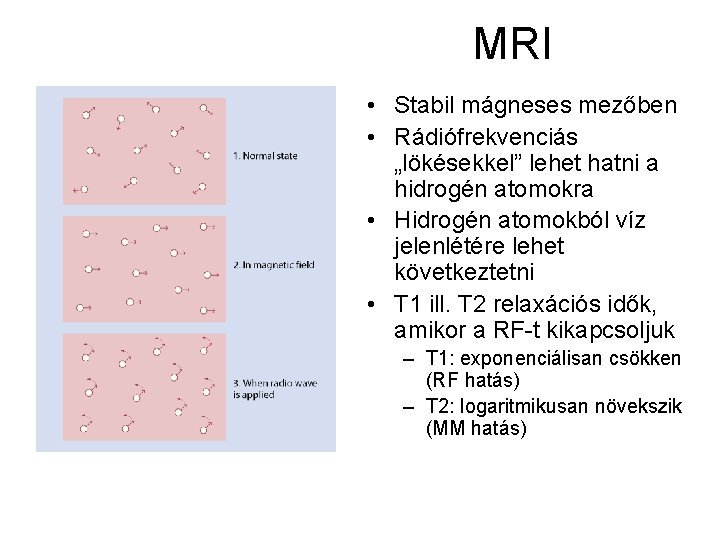 MRI

1. Normal state

2. In magnetic field

3. When radio wave is applied

• Stabil mágneses mezőben
• Rádiófrekvenciás „lökésekkel” lehet hatni a hidrogén atomokra
• Hidrogén atomokból víz jelenlétére lehet következtetni
• T1 ill. T2 relaxációs idők, amikor a RF-t kikapcsoljuk
– T1: exponenciálisan csökken (RF hatás)
– T2: logaritmikusan növekszik (MM hatás)